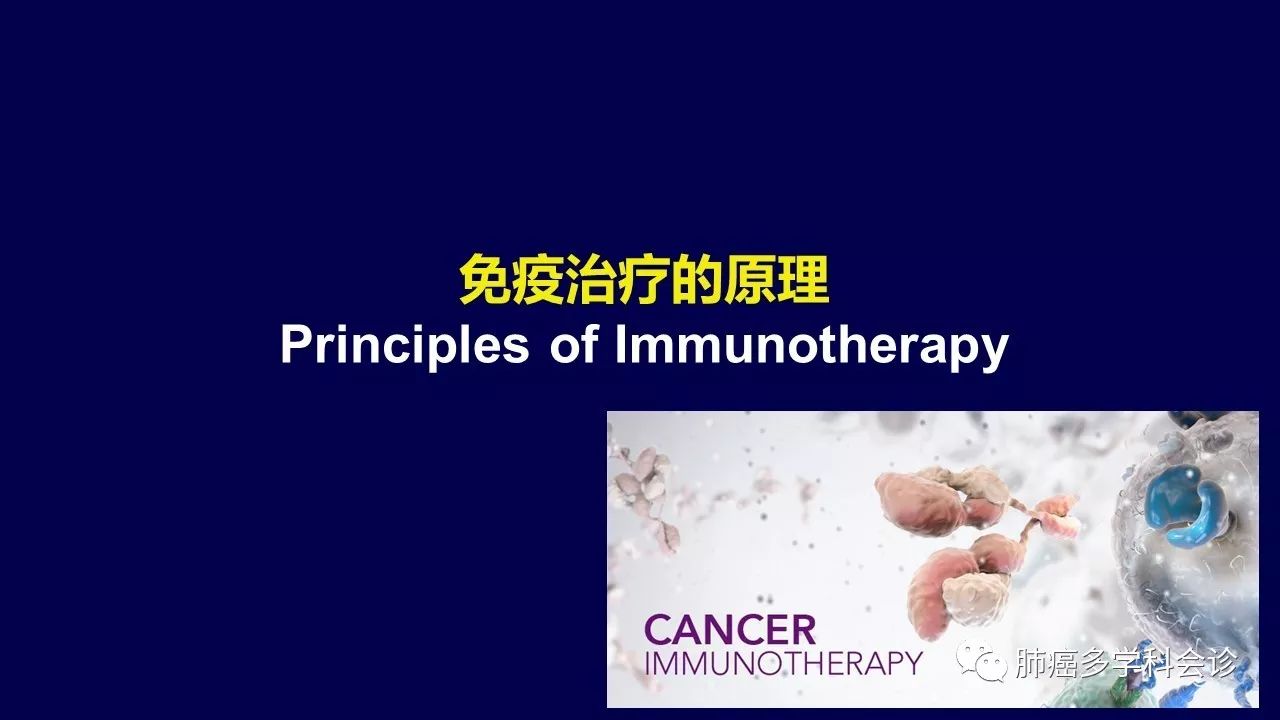 免疫治疗的原理
Principles of Immunotherapy

CANCER
IMMUNOTHERAPY

肺癌多学科会诊